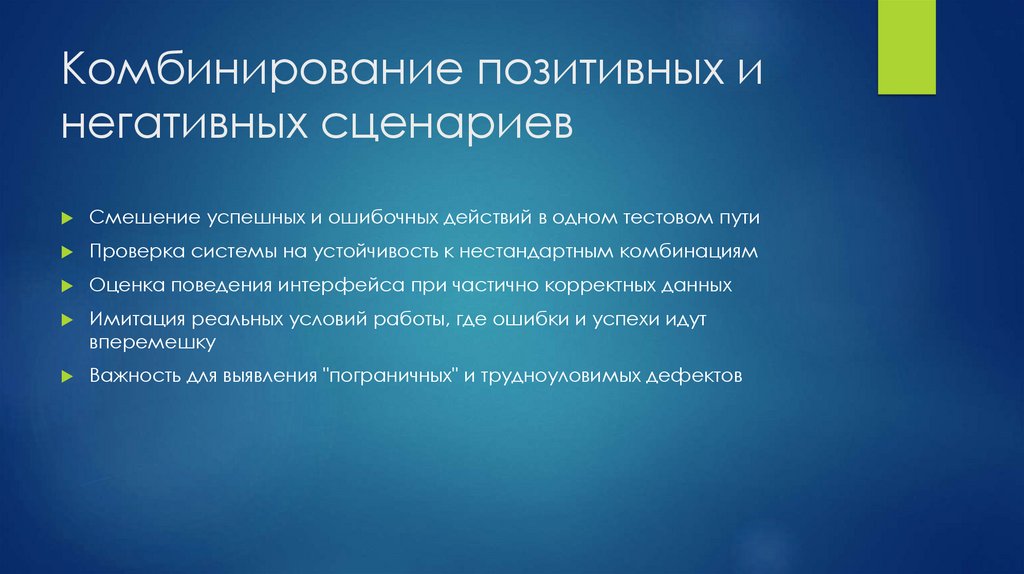 Комбинирование позитивных и негативных сценариев

Смешение успешных и ошибочных действий в одном тестовом пути

Проверка системы на устойчивость к нестандартным комбинациям

Оценка поведения интерфейса при частично корректных данных

Имитация реальных условий работы, где ошибки и успехи идут вперемешку

Важность для выявления "пограничных" и трудноуловимых дефектов